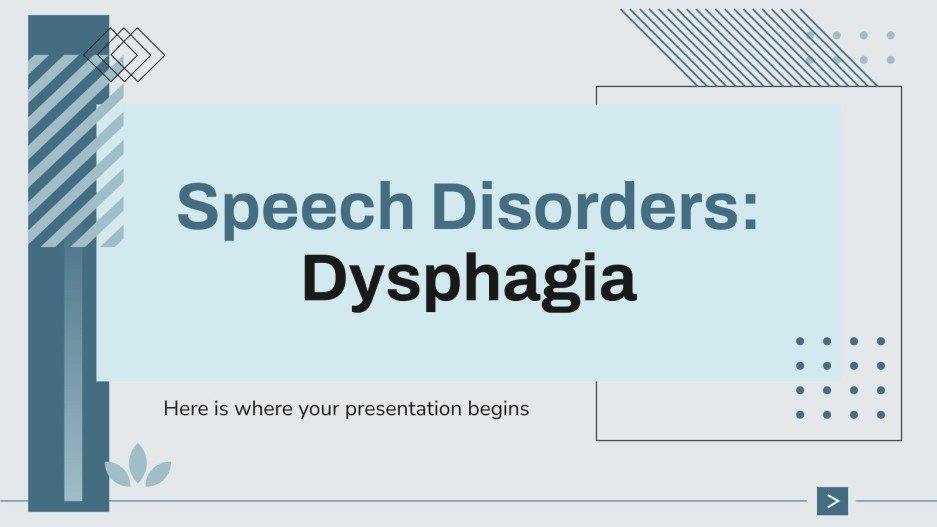 Speech Disorders:
Dysphagia

Here is where your presentation begins

>